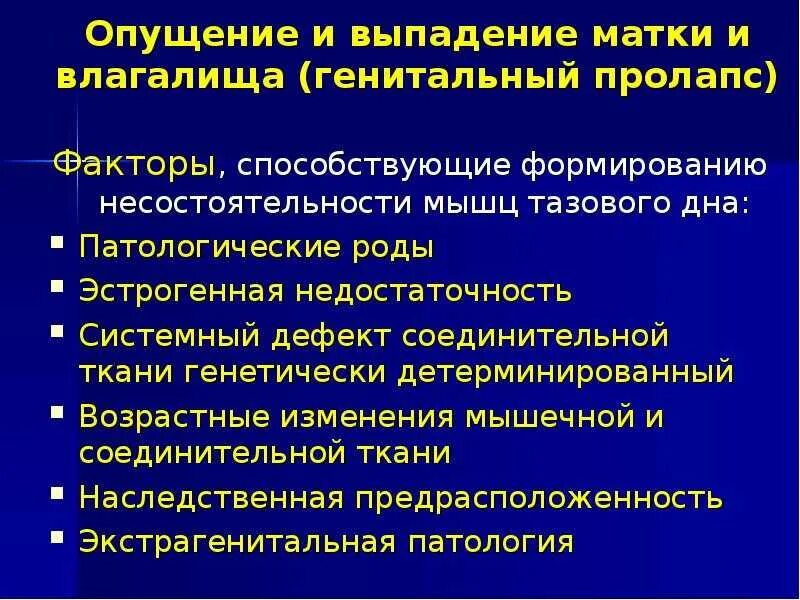 Опущение и выпадение матки и влагалища (генитальный пролапс)

Факторы, способствующие формированию несостоятельности мышц тазового дна:

- Патологические роды
- Эстрогенная недостаточность
- Системный дефект соединительной ткани генетически детерминированный
- Возрастные изменения мышечной и соединительной ткани
- Наследственная предрасположенность
- Экстрагенитальная патология